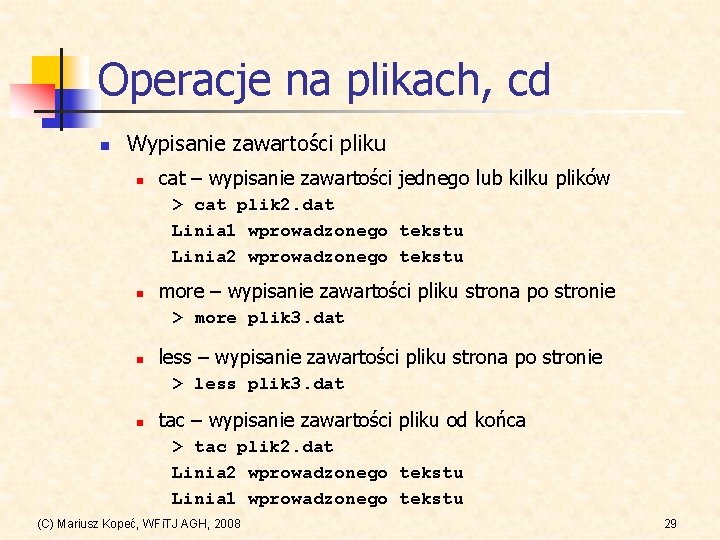 Operacje na plikach, cd

Wypisanie zawartości pliku

cat – wypisanie zawartości jednego lub kilku plików

> cat plik2.dat
Linia1 wprowadzonego tekstu
Linia2 wprowadzonego tekstu

more – wypisanie zawartości pliku strona po stronie

> more plik3.dat

less – wypisanie zawartości pliku strona po stronie

> less plik3.dat

tac – wypisanie zawartości pliku od końca

> tac plik2.dat
Linia2 wprowadzonego tekstu
Linia1 wprowadzonego tekstu

(C) Mariusz Kopeć, WFiTJ AGH, 2008

29